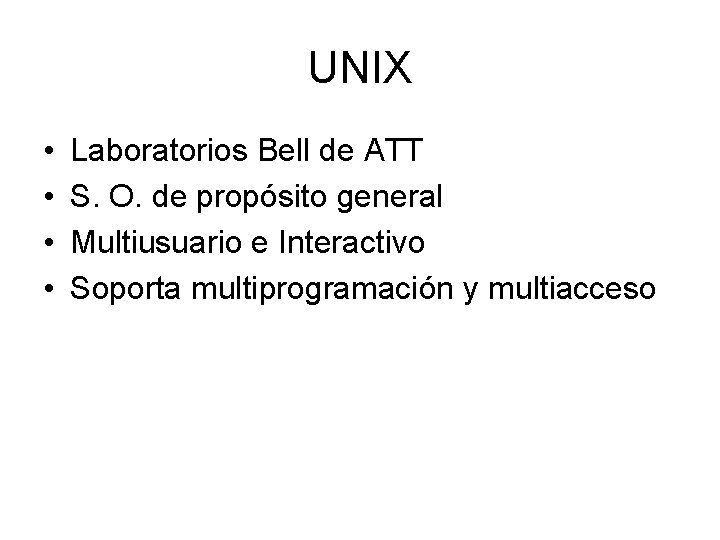 UNIX

• Laboratorios Bell de ATT
• S. O. de propósito general
• Multiusuario e Interactivo
• Soporta multiprogramación y multiacceso